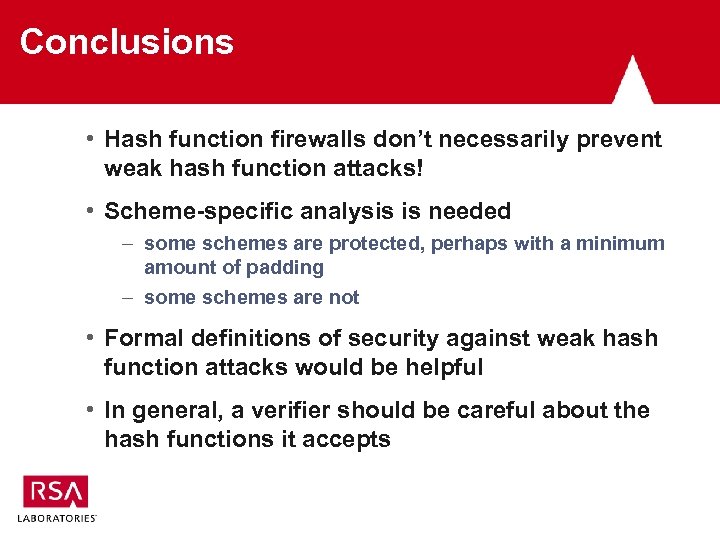 Conclusions

• Hash function firewalls don't necessarily prevent weak hash function attacks!

• Scheme-specific analysis is needed

– some schemes are protected, perhaps with a minimum amount of padding

– some schemes are not

• Formal definitions of security against weak hash function attacks would be helpful

• In general, a verifier should be careful about the hash functions it accepts

RSA
LABORATORIES